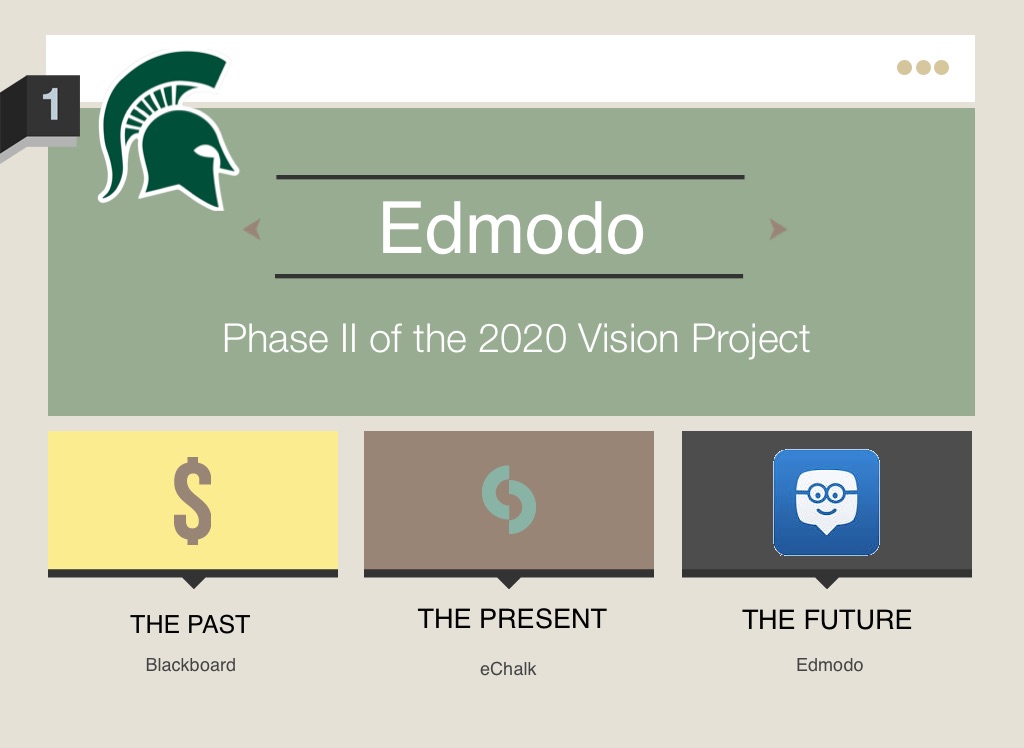 1

Edmodo

Phase II of the 2020 Vision Project

$

THE PAST

Blackboard

THE PRESENT

eChalk

THE FUTURE

Edmodo